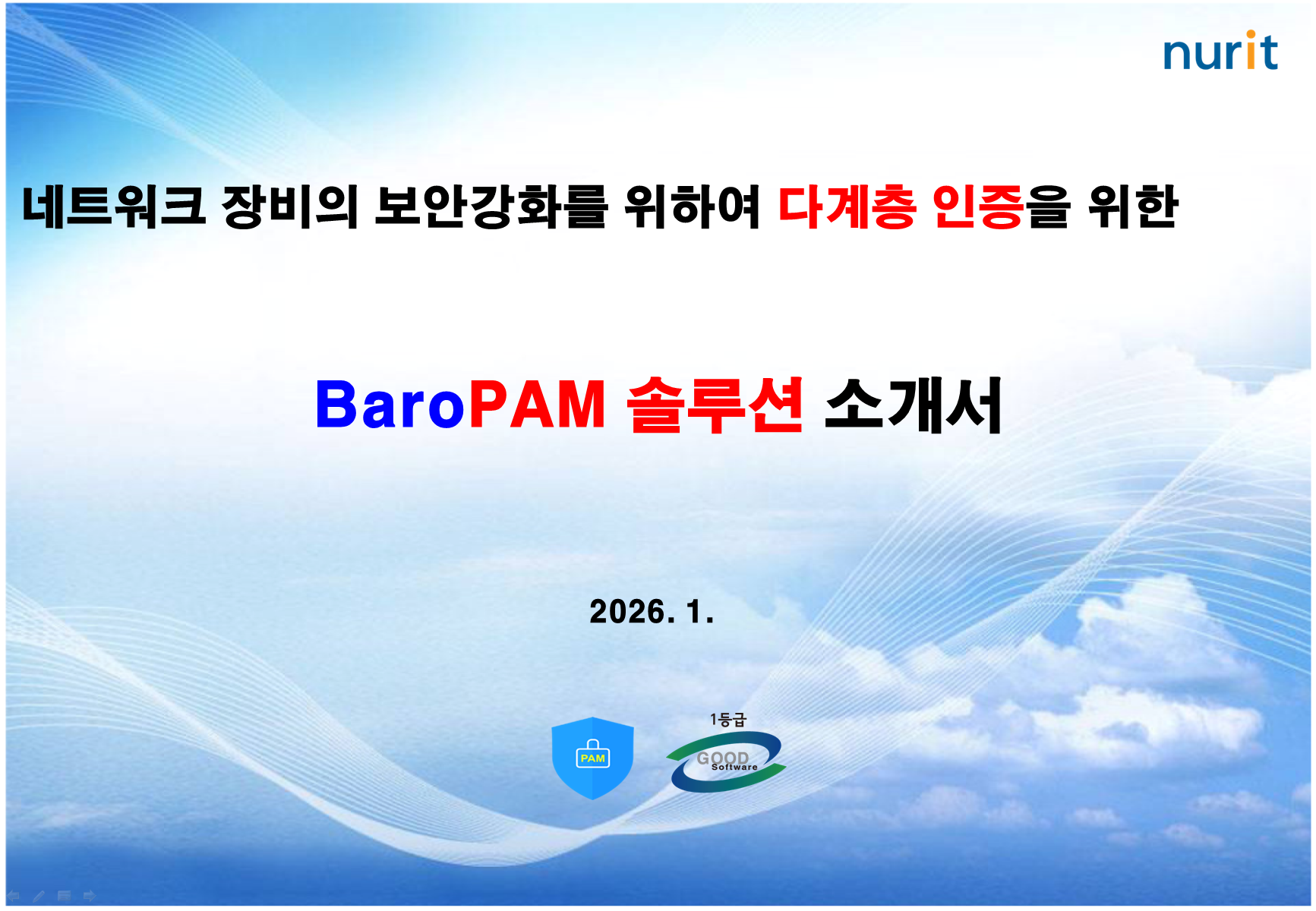 nurit

네트워크 장비의 보안강화를 위하여 다계층 인증을 위한

BaroPAM 솔루션 소개서

2026. 1.

PAM

1등급

GOOD Software